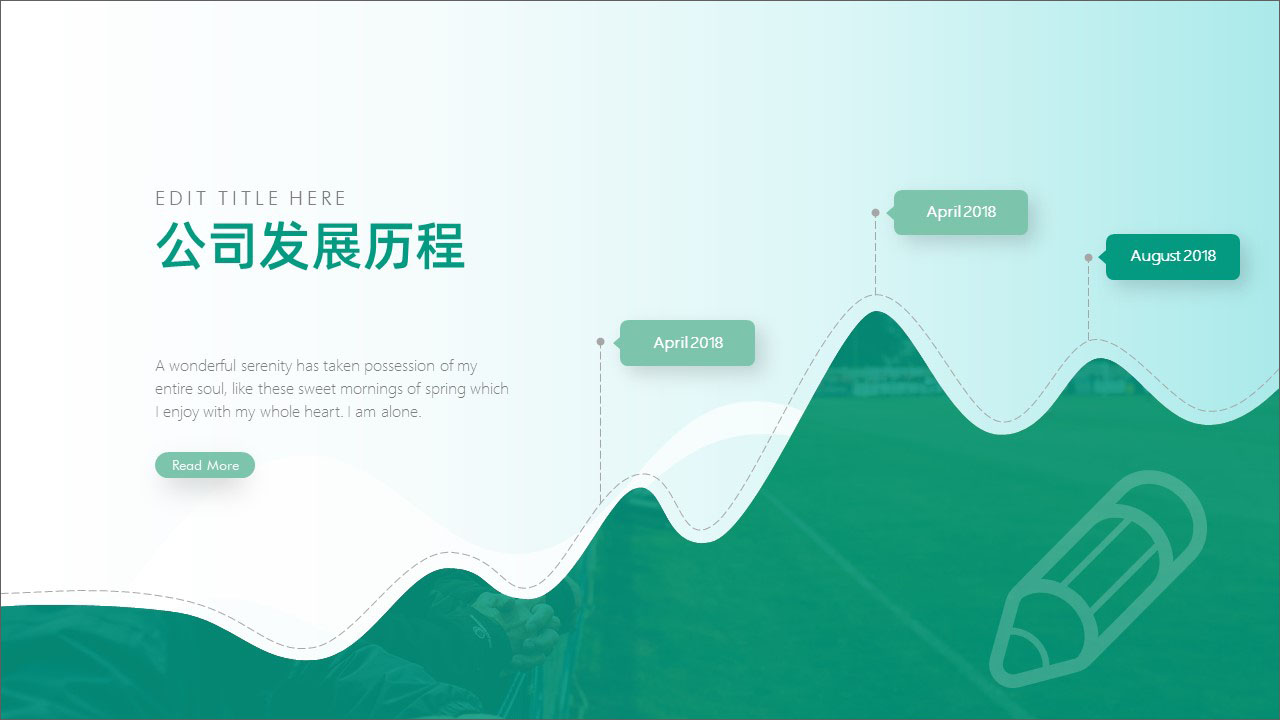 EDIT TITLE HERE

公司发展历程

A wonderful serenity has taken possession of my entire soul, like these sweet mornings of spring which I enjoy with my whole heart. I am alone.

Read More

April 2018

April 2018

August 2018